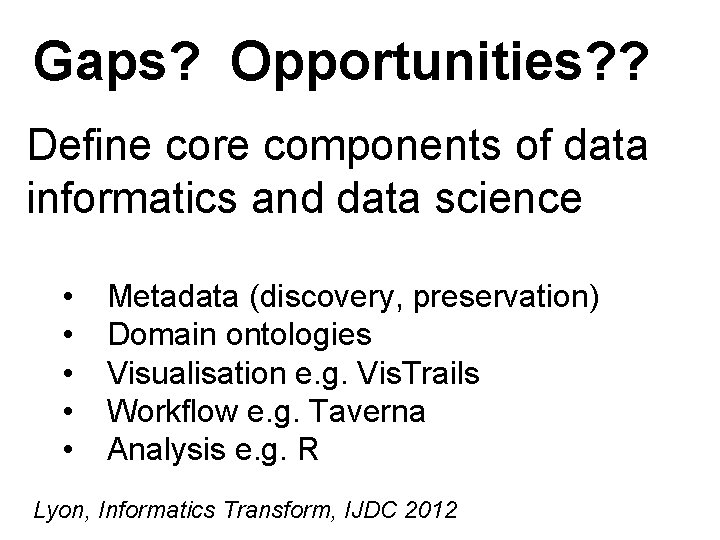 Gaps? Opportunities??

Define core components of data informatics and data science

• Metadata (discovery, preservation)
• Domain ontologies
• Visualisation e.g. VisTrails
• Workflow e.g. Taverna
• Analysis e.g. R

Lyon, Informatics Transform, IJDC 2012